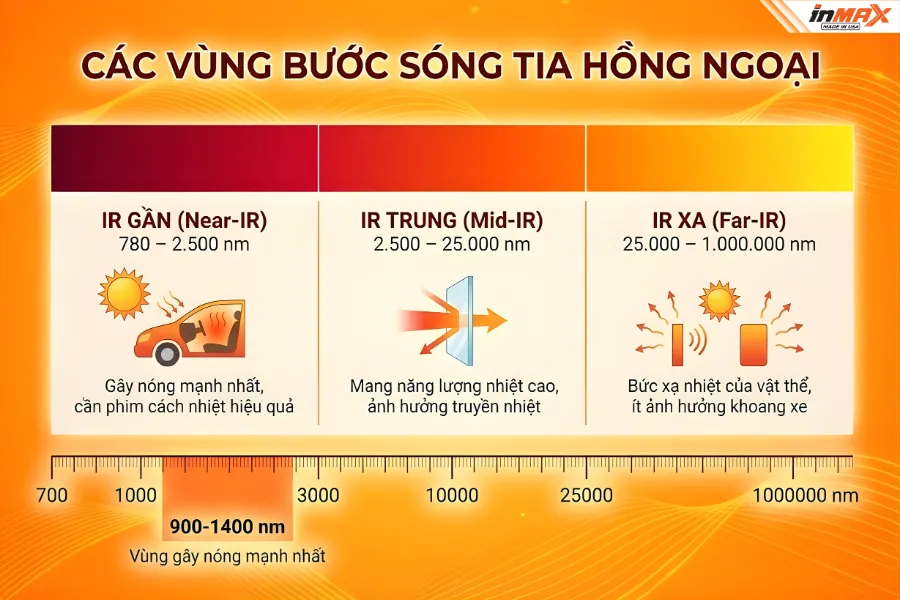 inMAX
MADE IN USA

CÁC VÙNG BƯỚC SÓNG TIA HỒNG NGOẠI

IR GẦN (Near-IR)
780 – 2.500 nm

Gây nóng mạnh nhất, cần phim cách nhiệt hiệu quả

IR TRUNG (Mid-IR)
2.500 – 25.000 nm

Mang năng lượng nhiệt cao, ảnh hưởng truyền nhiệt

IR XA (Far-IR)
25.000 – 1.000.000 nm

Bức xạ nhiệt của vật thể, ít ảnh hưởng khoang xe

700 1000 3000 10000 25000 1000000 nm

900-1400 nm
Vùng gây nóng mạnh nhất